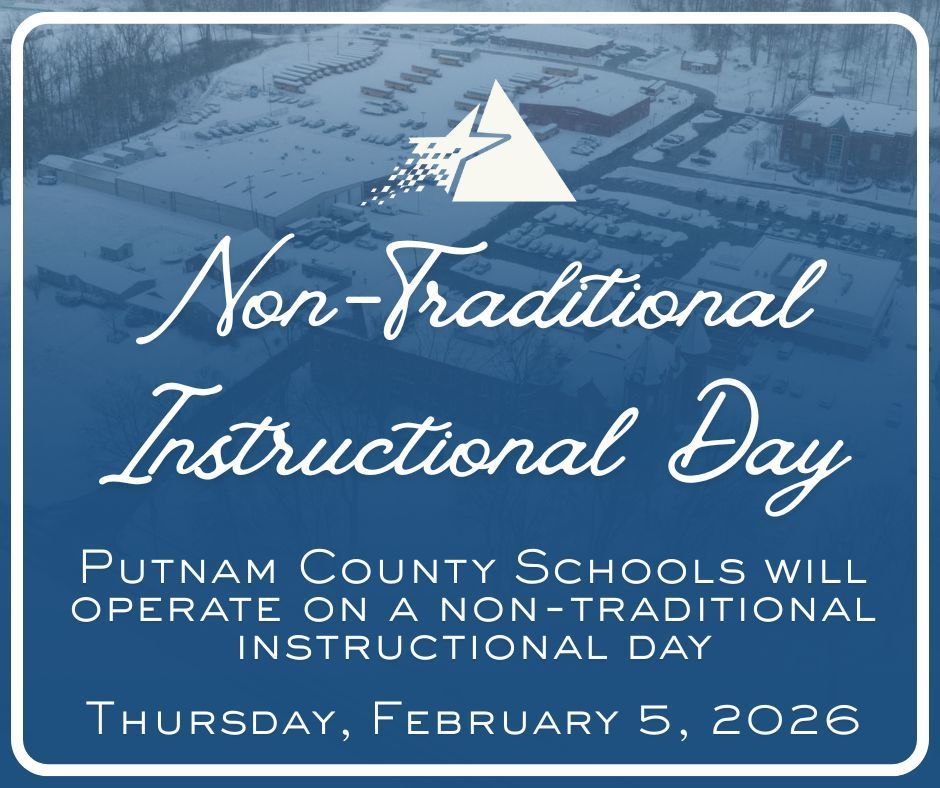 Non-Traditional Instructional Day

Putnam County Schools will operate on a non-traditional instructional day

Thursday, February 5, 2026